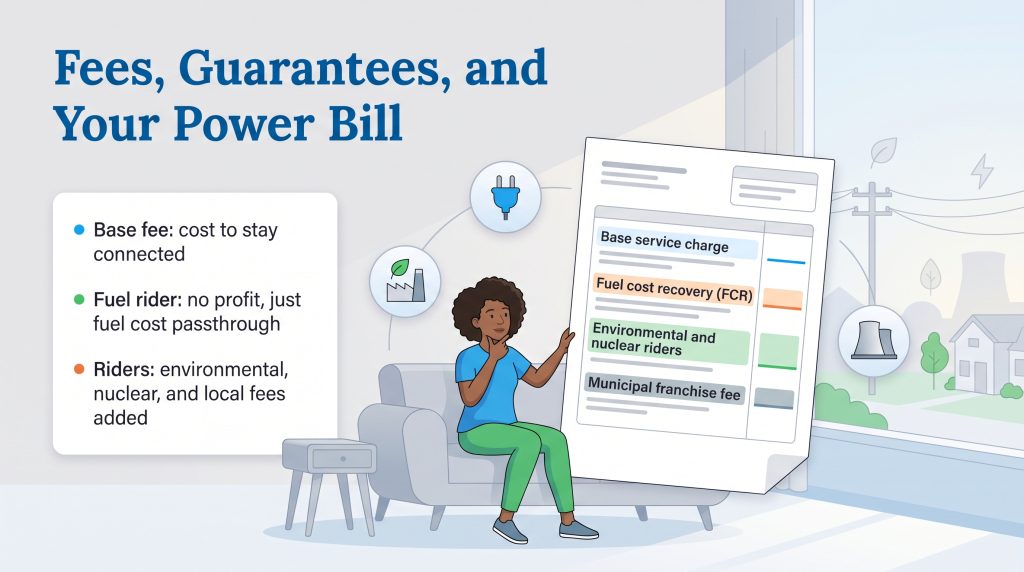 Fees, Guarantees, and Your Power Bill

Base fee: cost to stay connected

Fuel rider: no profit, just fuel cost passthrough

Riders: environmental, nuclear, and local fees added

Base service charge

Fuel cost recovery (FCR)

Environmental and nuclear riders

Municipal franchise fee